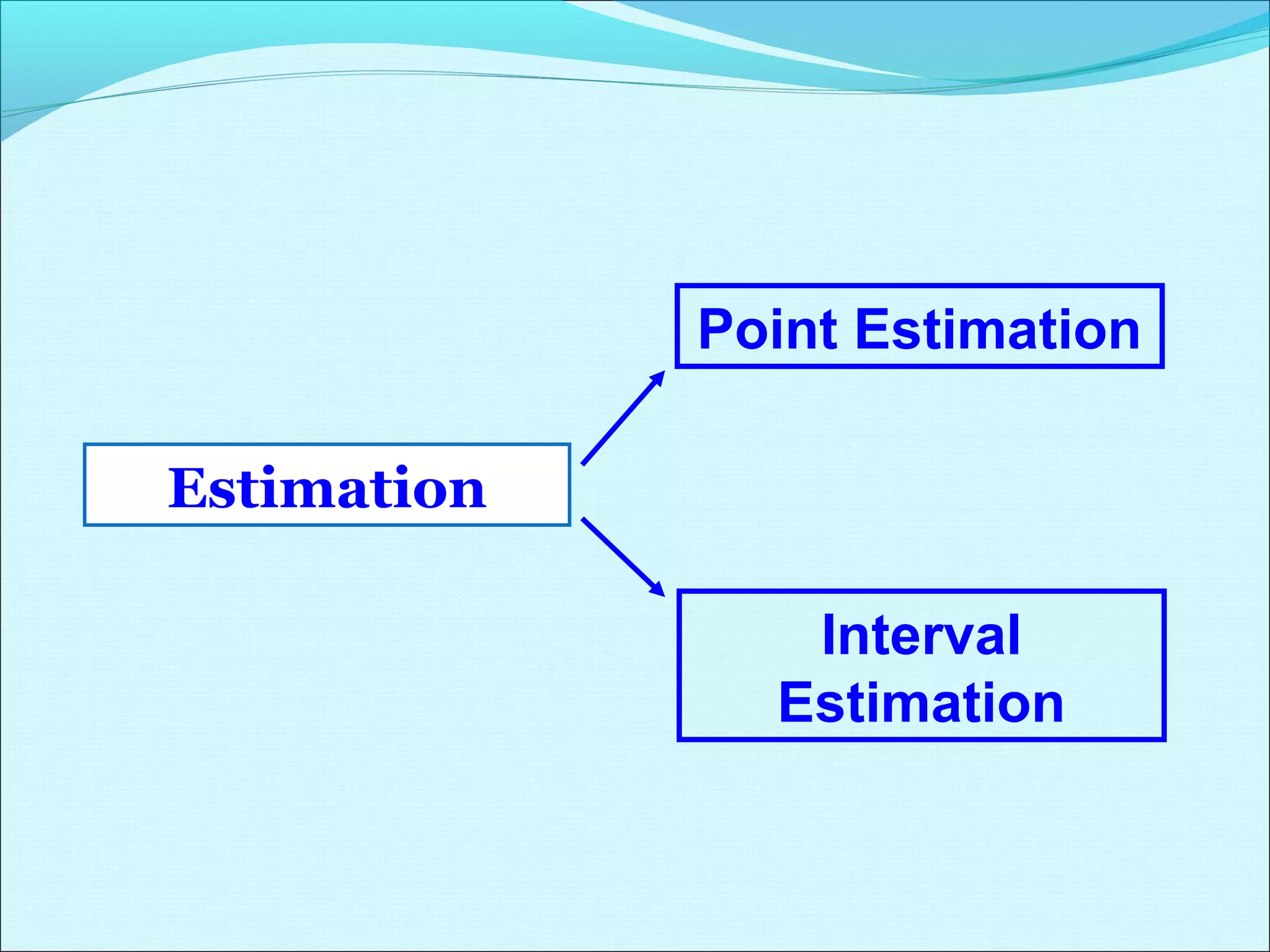 Estimation

Point Estimation

Interval Estimation